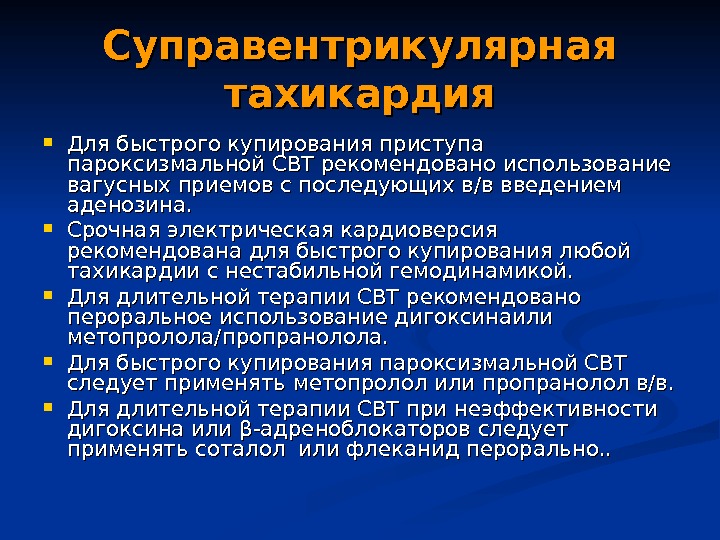 Суправентрикулярная тахикардия

- Для быстрого купирования приступа пароксизмальной СВТ рекомендовано использование вагусных приемов с последующих в/в введением аденозина.
- Срочная электрическая кардиоверсия рекомендована для быстрого купирования любой тахикардии с нестабильной гемодинамикой.
- Для длительной терапии СВТ рекомендовано пероральное использование дигоксинаили метопролола/пропранолола.
- Для быстрого купирования пароксизмальной СВТ следует применять метопролол или пропранолол в/в.
- Для длительной терапии СВТ при неэффективности дигоксина или β-адреноблокаторов следует применять соталол  или флеканид перорально..